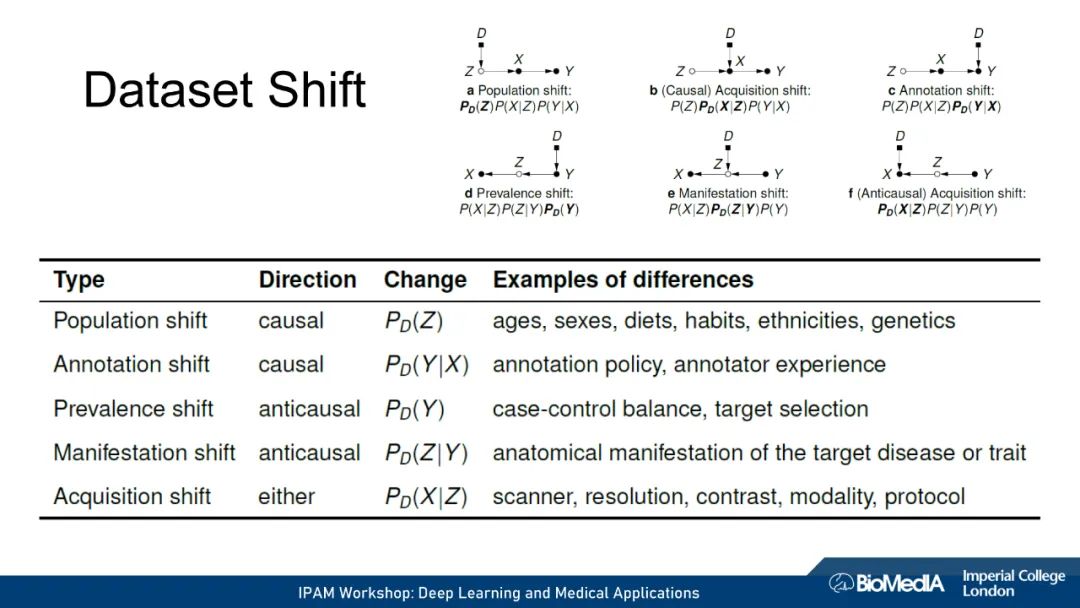 Dataset Shift

D
Z X Y
a Population shift:
$P_D(Z)P(X|Z)P(Y|X)$

D
Z X Y
b (Causal) Acquisition shift:
$P(Z)P_D(X|Z)P(Y|X)$

D
Z X Y
c Annotation shift:
$P(Z)P(X|Z)P_D(Y|X)$

D
X Z Y
d Prevalence shift:
$P(X|Z)P(Z|Y)P_D(Y)$

D
X Z Y
e Manifestation shift:
$P(X|Z)P_D(Z|Y)P(Y)$

D
X Z Y
f (Anticausal) Acquisition shift:
$P_D(X|Z)P(Z|Y)P(Y)$

| Type | Direction | Change | Examples of differences |
|---|---|---|---|
| Population shift | causal | $P_D(Z)$ | ages, sexes, diets, habits, ethnicities, genetics |
| Annotation shift | causal | $P_D(Y|X)$ | annotation policy, annotator experience |
| Prevalence shift | anticausal | $P_D(Y)$ | case-control balance, target selection |
| Manifestation shift | anticausal | $P_D(Z|Y)$ | anatomical manifestation of the target disease or trait |
| Acquisition shift | either | $P_D(X|Z)$ | scanner, resolution, contrast, modality, protocol |

IPAM Workshop: Deep Learning and Medical Applications

BioMedIA Imperial College London